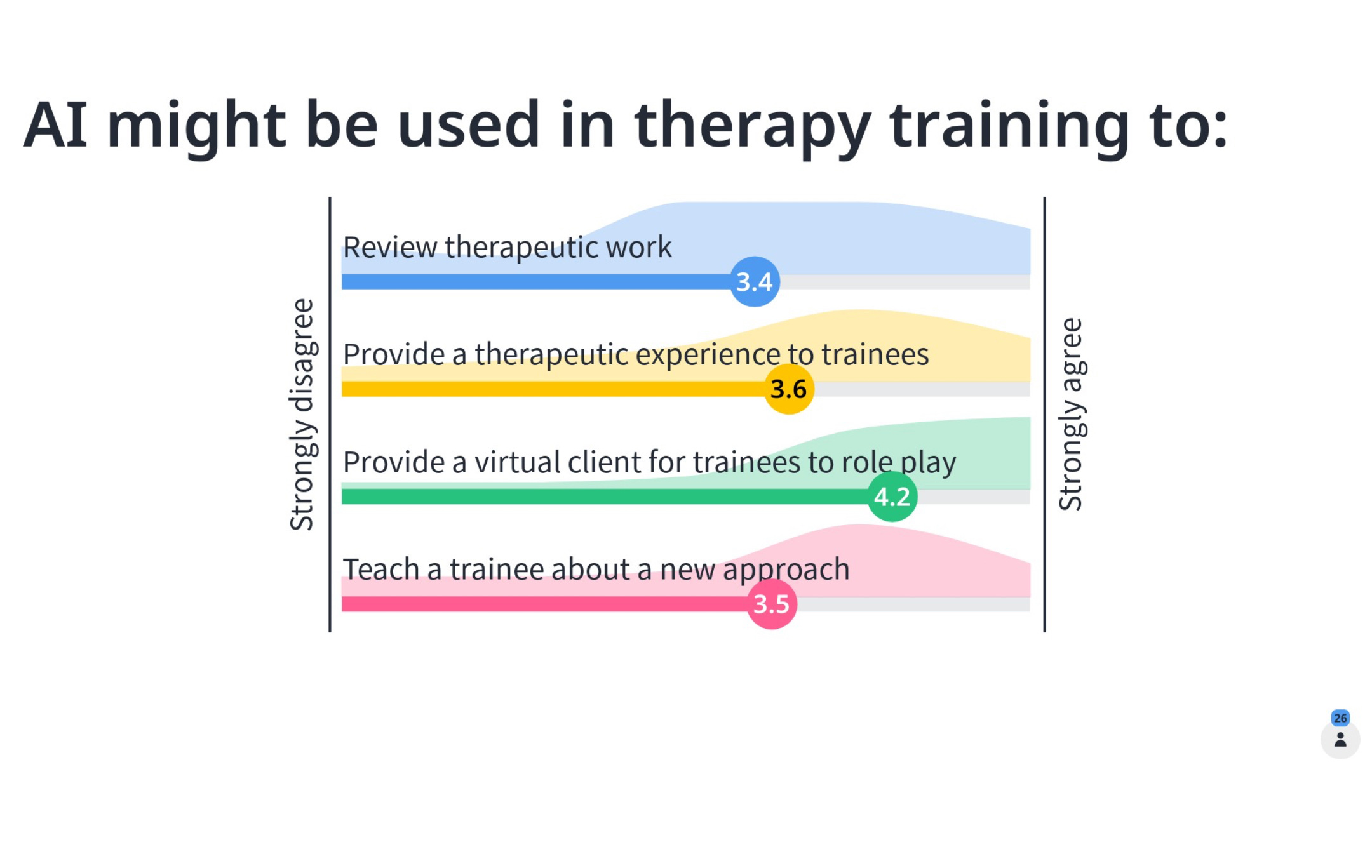 AI might be used in therapy training to:

Strongly disagree

Review therapeutic work
3.4

Provide a therapeutic experience to trainees
3.6

Provide a virtual client for trainees to role play
4.2

Teach a trainee about a new approach
3.5

Strongly agree

26